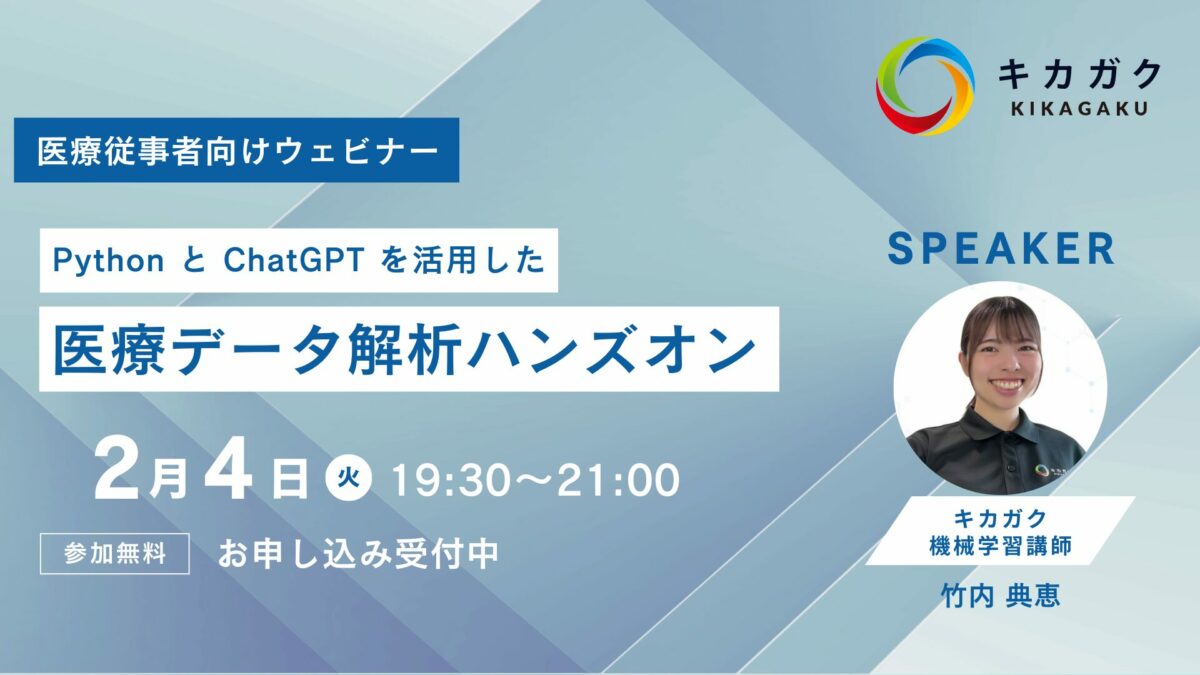 キカガク
KIKAGAKU

医療従事者向けウェビナー

Python と ChatGPT を活用した

医療データ解析ハンズオン

2月4日 火 19:30〜21:00

参加無料 お申し込み受付中

SPEAKER

キカガク
機械学習講師

竹内 典恵